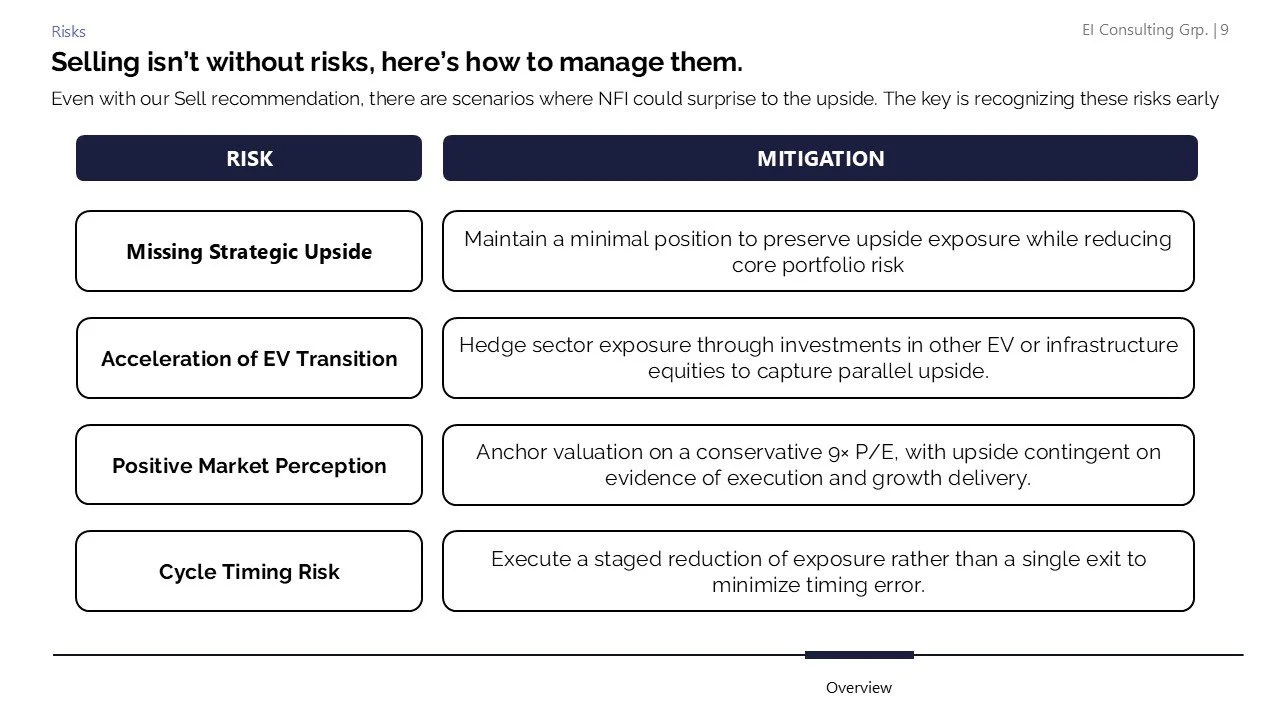 Risks

EI Consulting Grp. | 9

Selling isn't without risks, here's how to manage them.

Even with our Sell recommendation, there are scenarios where NFI could surprise to the upside. The key is recognizing these risks early

| RISK | MITIGATION |
|---|---|
| Missing Strategic Upside | Maintain a minimal position to preserve upside exposure while reducing core portfolio risk |
| Acceleration of EV Transition | Hedge sector exposure through investments in other EV or infrastructure equities to capture parallel upside. |
| Positive Market Perception | Anchor valuation on a conservative 9× P/E, with upside contingent on evidence of execution and growth delivery. |
| Cycle Timing Risk | Execute a staged reduction of exposure rather than a single exit to minimize timing error. |

Overview